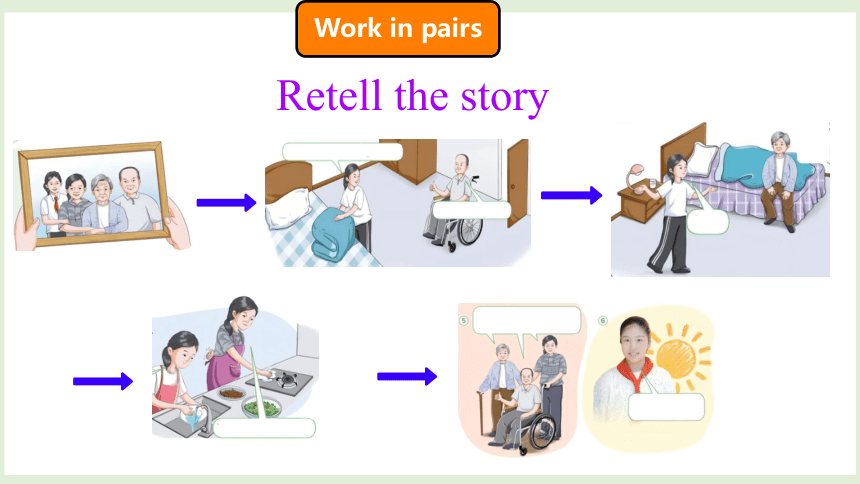 Work in pairs

Retell the story

5

6